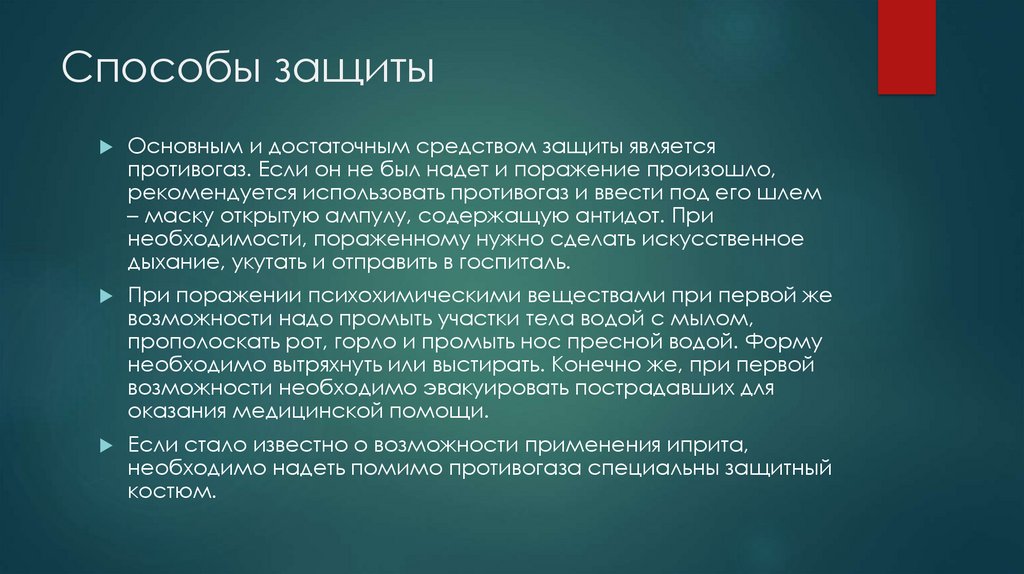 Способы защиты

Основным и достаточным средством защиты является противогаз. Если он не был надет и поражение произошло, рекомендуется использовать противогаз и ввести под его шлем – маску открытую ампулу, содержащую антидот. При необходимости, пораженному нужно сделать искусственное дыхание, укутать и отправить в госпиталь.

При поражении психохимическими веществами при первой же возможности надо промыть участки тела водой с мылом, прополоскать рот, горло и промыть нос пресной водой. Форму необходимо вытряхнуть или выстирать. Конечно же, при первой возможности необходимо эвакуировать пострадавших для оказания медицинской помощи.

Если стало известно о возможности применения иприта, необходимо надеть помимо противогаза специальны защитный костюм.